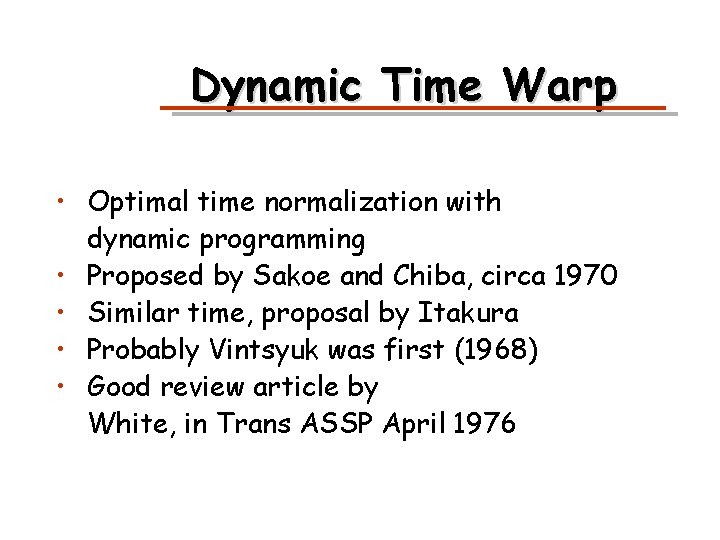 Dynamic Time Warp

• Optimal time normalization with dynamic programming
• Proposed by Sakoe and Chiba, circa 1970
• Similar time, proposal by Itakura
• Probably Vintsyuk was first (1968)
• Good review article by White, in Trans ASSP April 1976